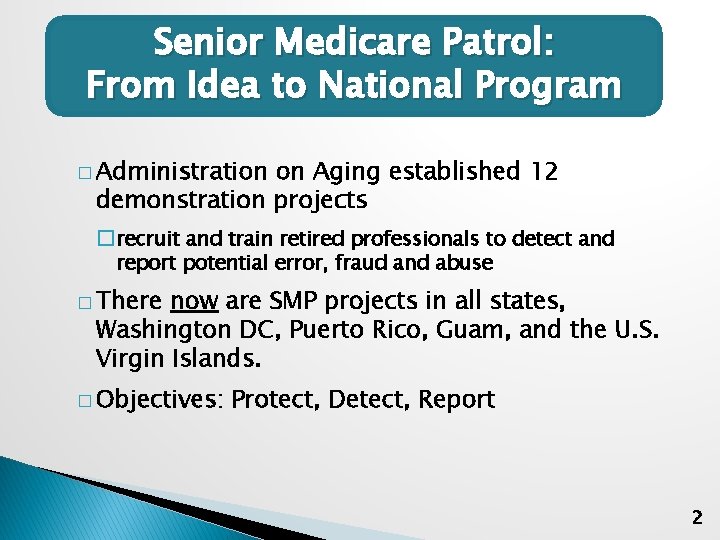 Senior Medicare Patrol:
From Idea to National Program

□ Administration on Aging established 12 demonstration projects

□ recruit and train retired professionals to detect and report potential error, fraud and abuse

□ There now are SMP projects in all states, Washington DC, Puerto Rico, Guam, and the U.S. Virgin Islands.

□ Objectives: Protect, Detect, Report

2